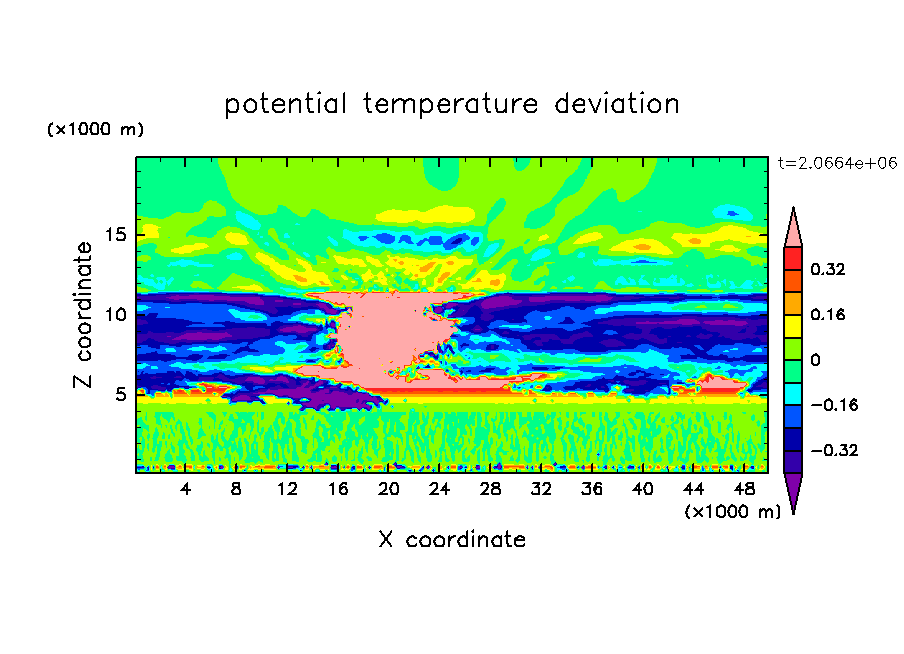 potential temperature deviation

(×1000 m)

t=2.0664e+06

Z coordinate

15
10
5

0.32
0.16
0
−0.16
−0.32

4 8 12 16 20 24 28 32 36 40 44 48

(×1000 m)

X coordinate